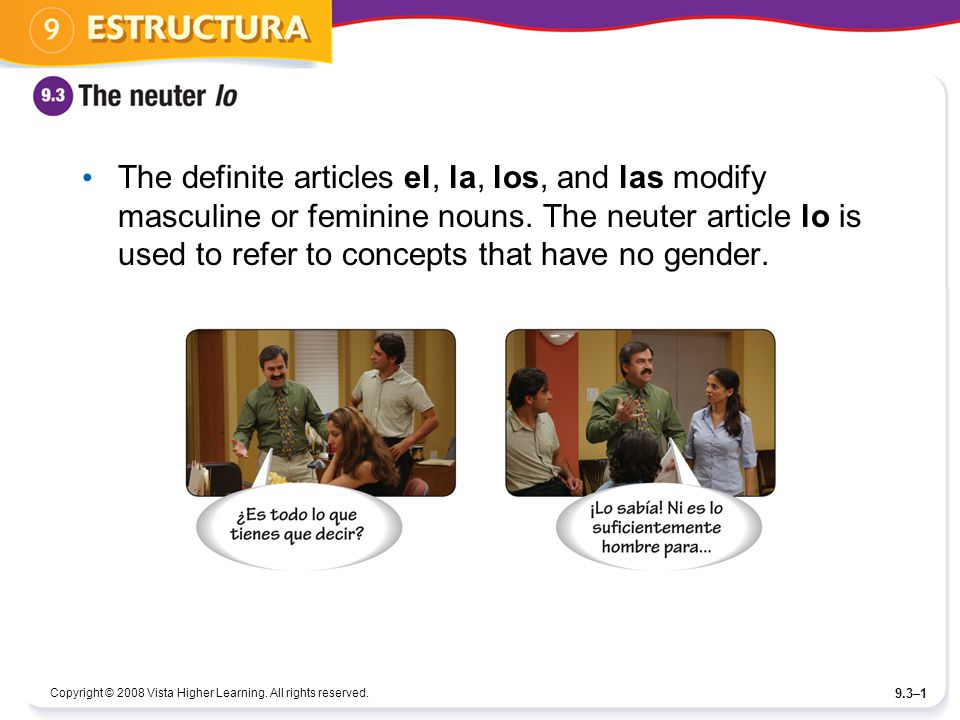 9 ESTRUCTURA

9.3 The neuter lo

• The definite articles el, la, los, and las modify masculine or feminine nouns. The neuter article lo is used to refer to concepts that have no gender.

¿Es todo lo que tienes que decir?

¡Lo sabía! Ni es lo suficientemente hombre para...

Copyright © 2008 Vista Higher Learning. All rights reserved.

9.3–1